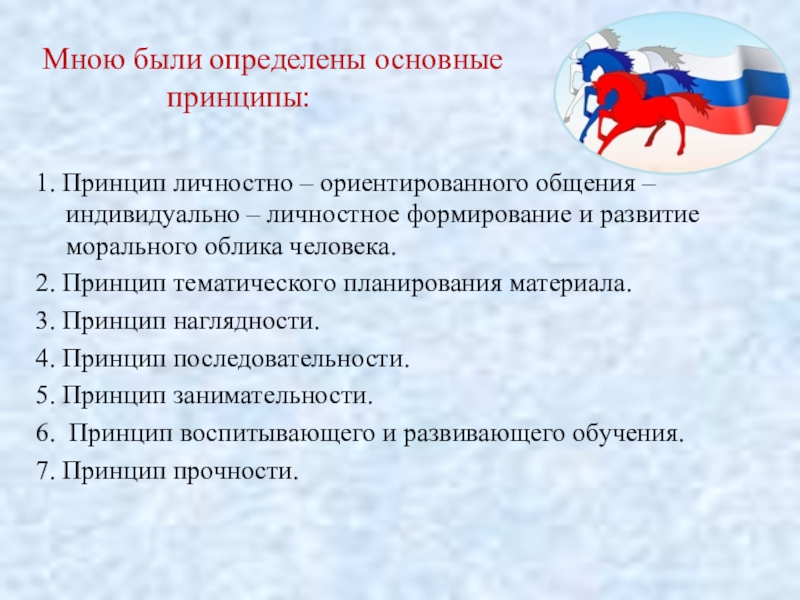 Мною были определены основные принципы:

1. Принцип личностно – ориентированного общения – индивидуально – личностное формирование и развитие морального облика человека.
2. Принцип тематического планирования материала.
3. Принцип наглядности.
4. Принцип последовательности.
5. Принцип занимательности.
6. Принцип воспитывающего и развивающего обучения.
7. Принцип прочности.